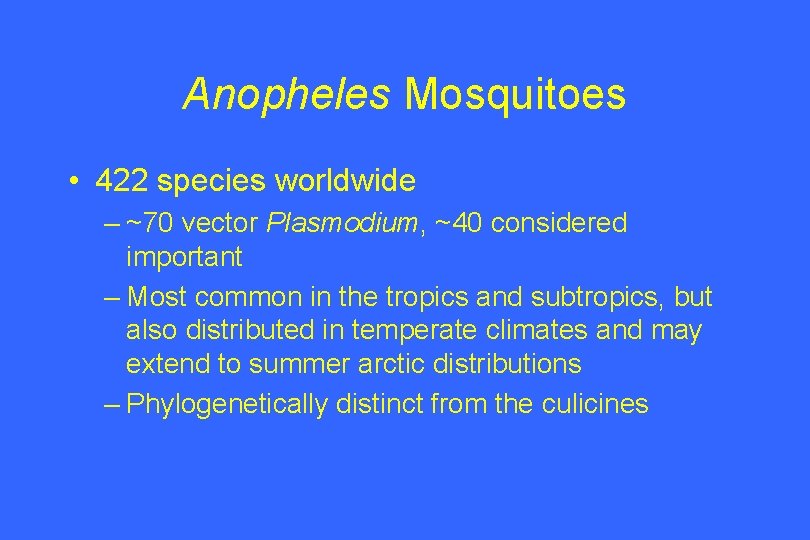 Anopheles Mosquitoes

• 422 species worldwide
– ~70 vector Plasmodium, ~40 considered important
– Most common in the tropics and subtropics, but also distributed in temperate climates and may extend to summer arctic distributions
– Phylogenetically distinct from the culicines